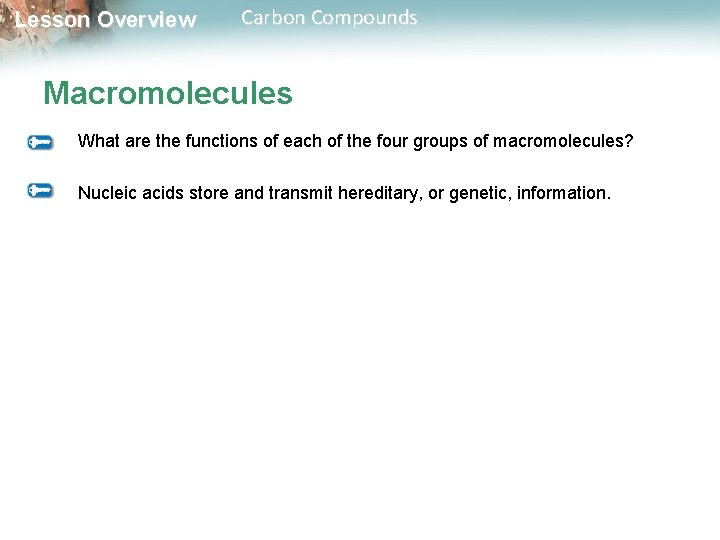 Lesson Overview Carbon Compounds

Macromolecules

What are the functions of each of the four groups of macromolecules?

Nucleic acids store and transmit hereditary, or genetic, information.